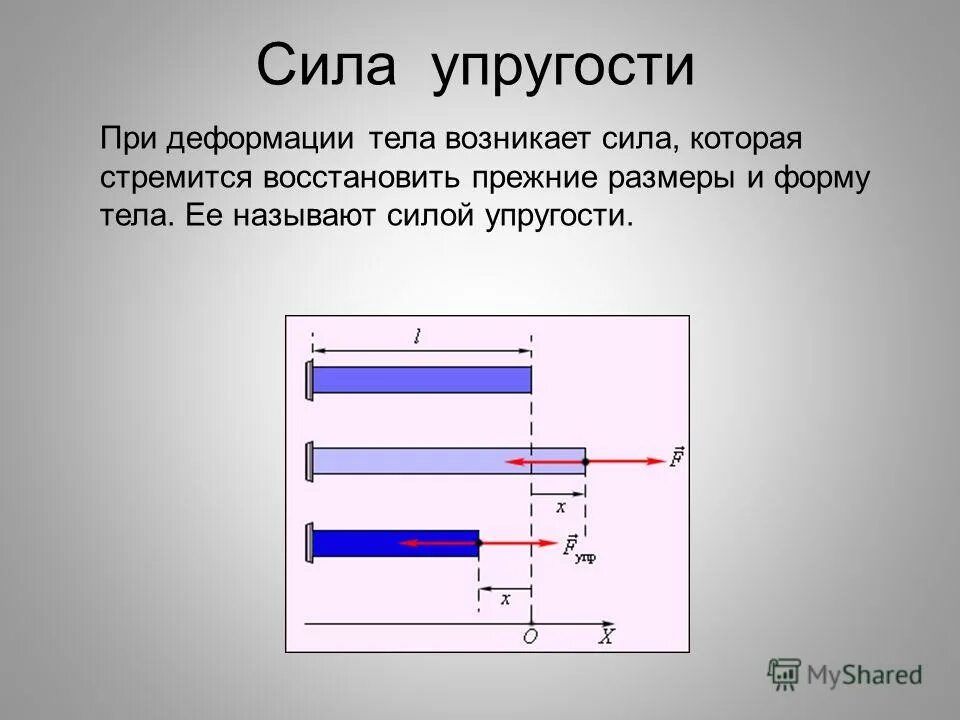 Сила упругости

При деформации тела возникает сила, которая стремится восстановить прежние размеры и форму тела. Ее называют силой упругости.

$l$

$\vec{F}$

$x$

$\vec{F}_{упр}$

$x$

$O$ $X$

MyShared